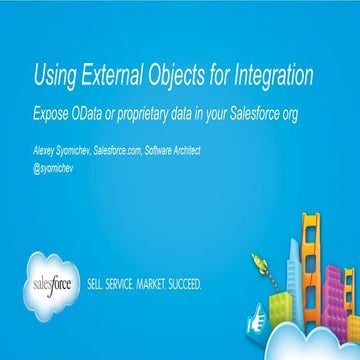 Using External Objects for Integration

Expose OData or proprietary data in your Salesforce org

Alexey Syomichev, Salesforce.com, Software Architect
@syomichev

salesforce

SELL. SERVICE. MARKET. SUCCEED.